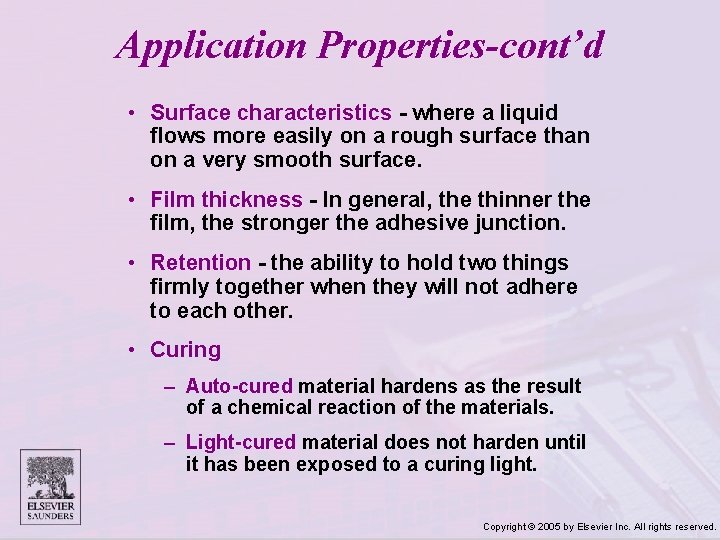 Application Properties-cont'd

• Surface characteristics - where a liquid flows more easily on a rough surface than on a very smooth surface.

• Film thickness - In general, the thinner the film, the stronger the adhesive junction.

• Retention - the ability to hold two things firmly together when they will not adhere to each other.

• Curing

– Auto-cured material hardens as the result of a chemical reaction of the materials.

– Light-cured material does not harden until it has been exposed to a curing light.

ELSEVIER SAUNDERS

Copyright © 2005 by Elsevier Inc. All rights reserved.